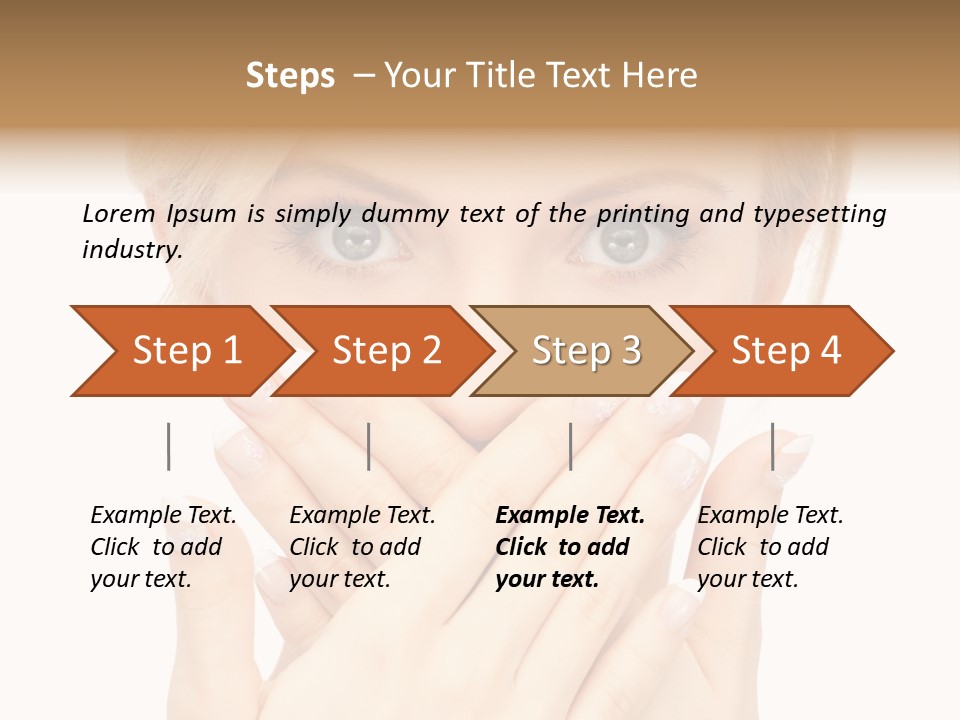 Steps – Your Title Text Here

Lorem Ipsum is simply dummy text of the printing and typesetting industry.

Step 1

Step 2

Step 3

Step 4

Example Text. Click to add your text.

Example Text. Click to add your text.

Example Text. Click to add your text.

Example Text. Click to add your text.